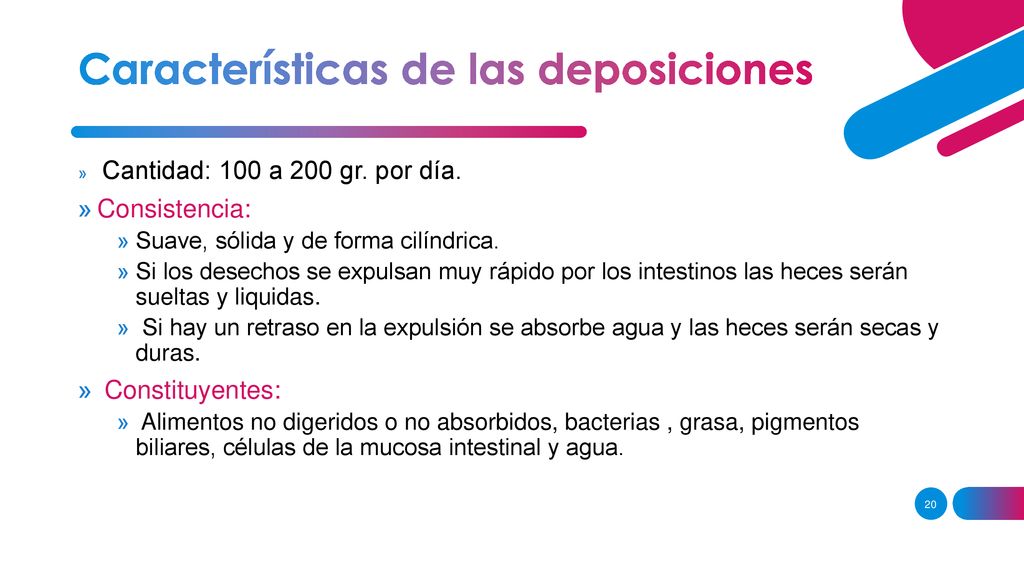 Características de las deposiciones

» Cantidad: 100 a 200 gr. por día.

» Consistencia:

» Suave, sólida y de forma cilíndrica.

» Si los desechos se expulsan muy rápido por los intestinos las heces serán sueltas y liquidas.

» Si hay un retraso en la expulsión se absorbe agua y las heces serán secas y duras.

» Constituyentes:

» Alimentos no digeridos o no absorbidos, bacterias , grasa, pigmentos biliares, células de la mucosa intestinal y agua.

20